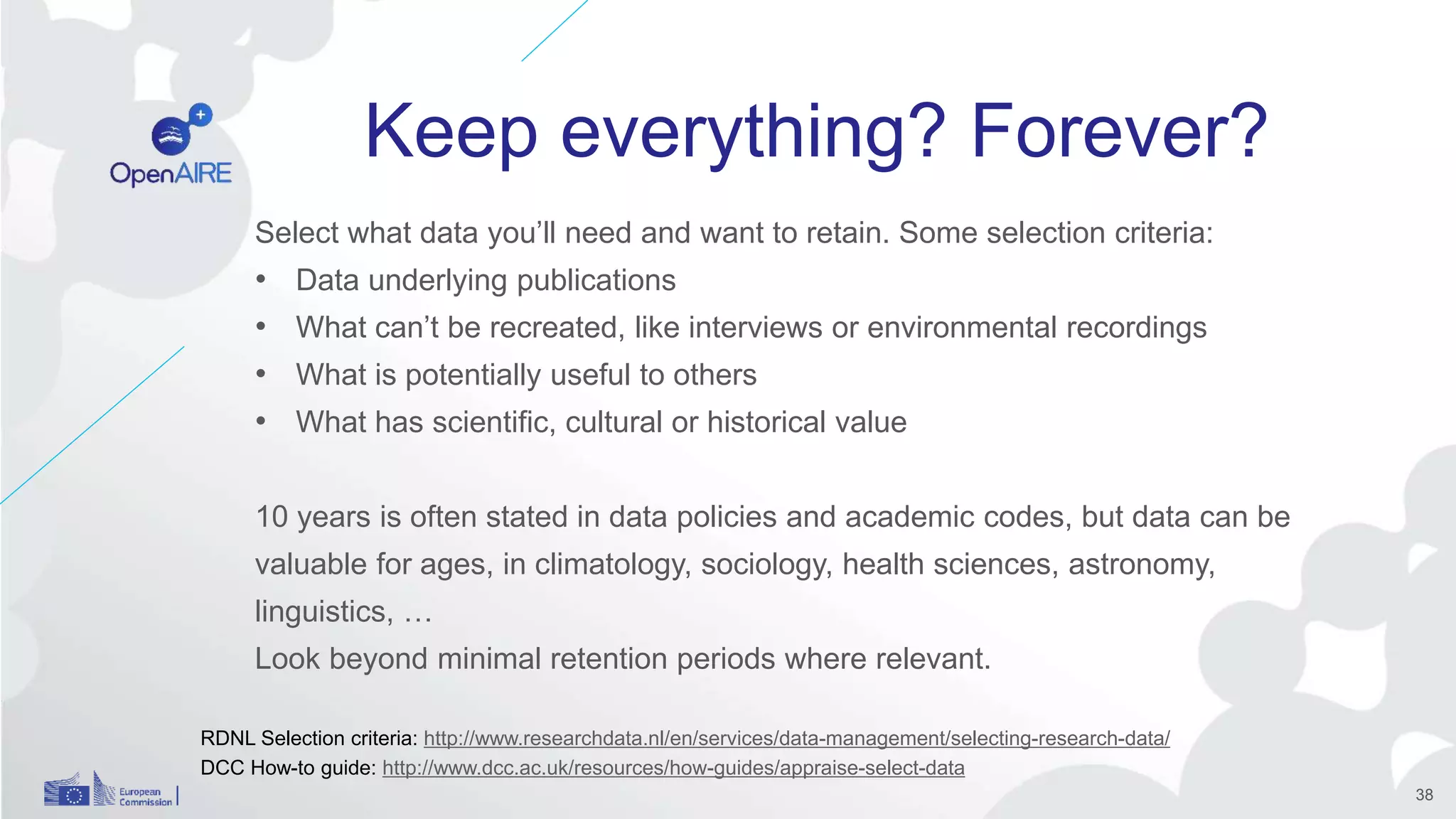 OpenAIRE

Keep everything? Forever?

Select what data you'll need and want to retain. Some selection criteria:
• Data underlying publications
• What can't be recreated, like interviews or environmental recordings
• What is potentially useful to others
• What has scientific, cultural or historical value

10 years is often stated in data policies and academic codes, but data can be valuable for ages, in climatology, sociology, health sciences, astronomy, linguistics, …
Look beyond minimal retention periods where relevant.

RDNL Selection criteria: http://www.researchdata.nl/en/services/data-management/selecting-research-data/
DCC How-to guide: http://www.dcc.ac.uk/resources/how-guides/appraise-select-data

European Commission

38